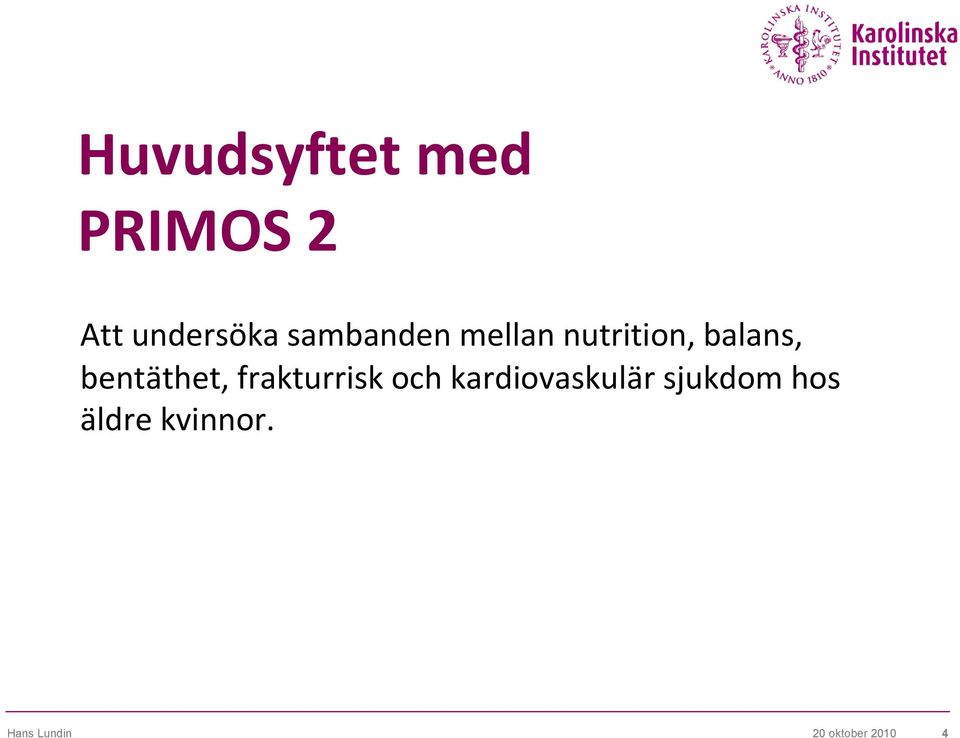 KAROLINSKA INSTITUTET ANNO 1810

Karolinska Institutet

Huvudsyftet med PRIMOS 2

Att undersöka sambanden mellan nutrition, balans, bentäthet, frakturrisk och kardiovaskulär sjukdom hos äldre kvinnor.

Hans Lundin

20 oktober 2010

4